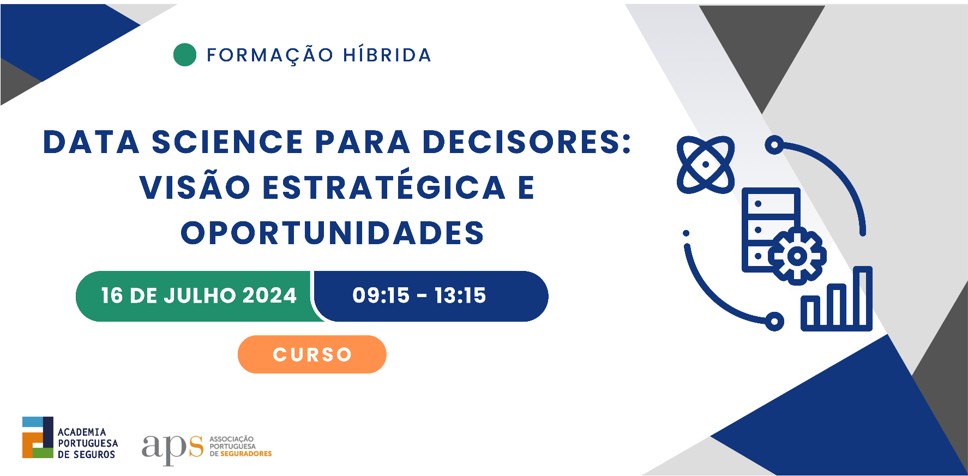 FORMAÇÃO HÍBRIDA

DATA SCIENCE PARA DECISORES: VISÃO ESTRATÉGICA E OPORTUNIDADES

16 DE JULHO 2024

09:15 - 13:15

CURSO

ACADEMIA PORTUGUESA DE SEGUROS

aps ASSOCIAÇÃO PORTUGUESA DE SEGURADORES